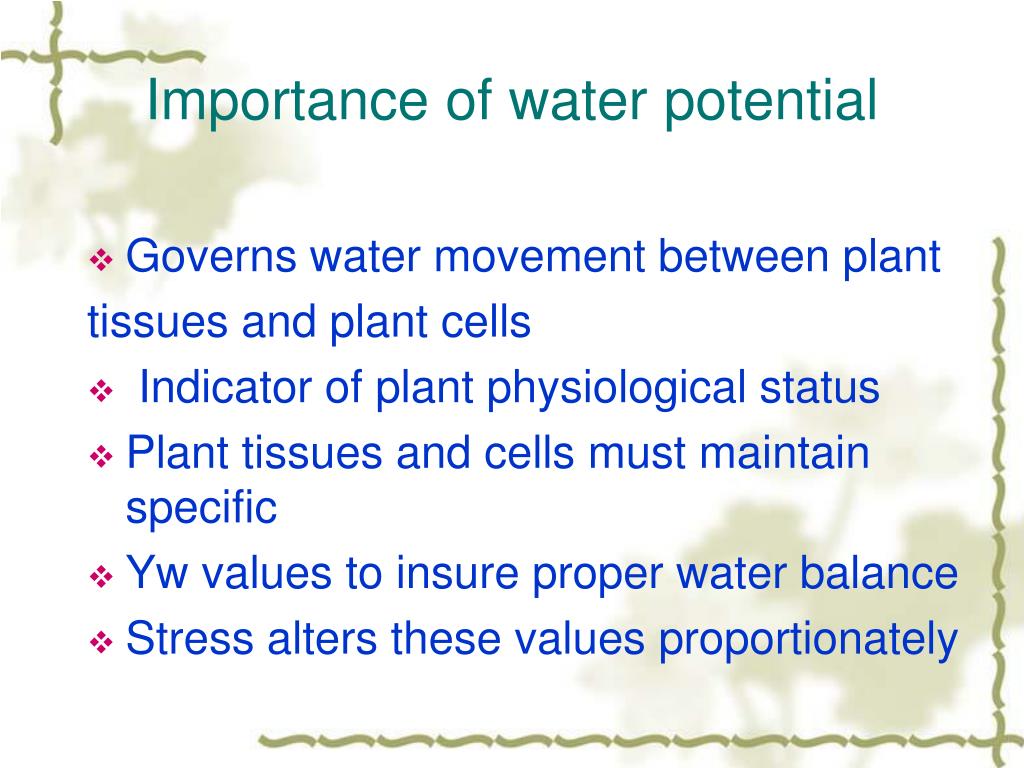 Importance of water potential

❖ Governs water movement between plant tissues and plant cells

❖ Indicator of plant physiological status

❖ Plant tissues and cells must maintain specific

❖ Yw values to insure proper water balance

❖ Stress alters these values proportionately